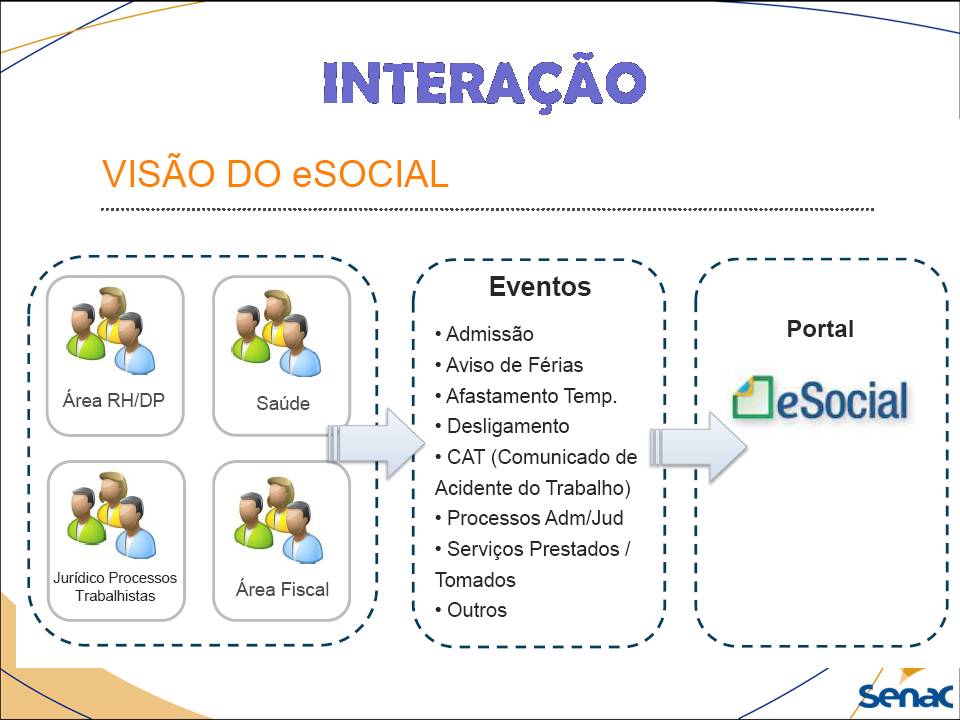 INTERAÇÃO

VISÃO DO eSOCIAL

Área RH/DP

Saúde

Jurídico Processos Trabalhistas

Área Fiscal

Eventos

• Admissão
• Aviso de Férias
• Afastamento Temp.
• Desligamento
• CAT (Comunicado de Acidente do Trabalho)
• Processos Adm/Jud
• Serviços Prestados / Tomados
• Outros

Portal

eSocial

Senac